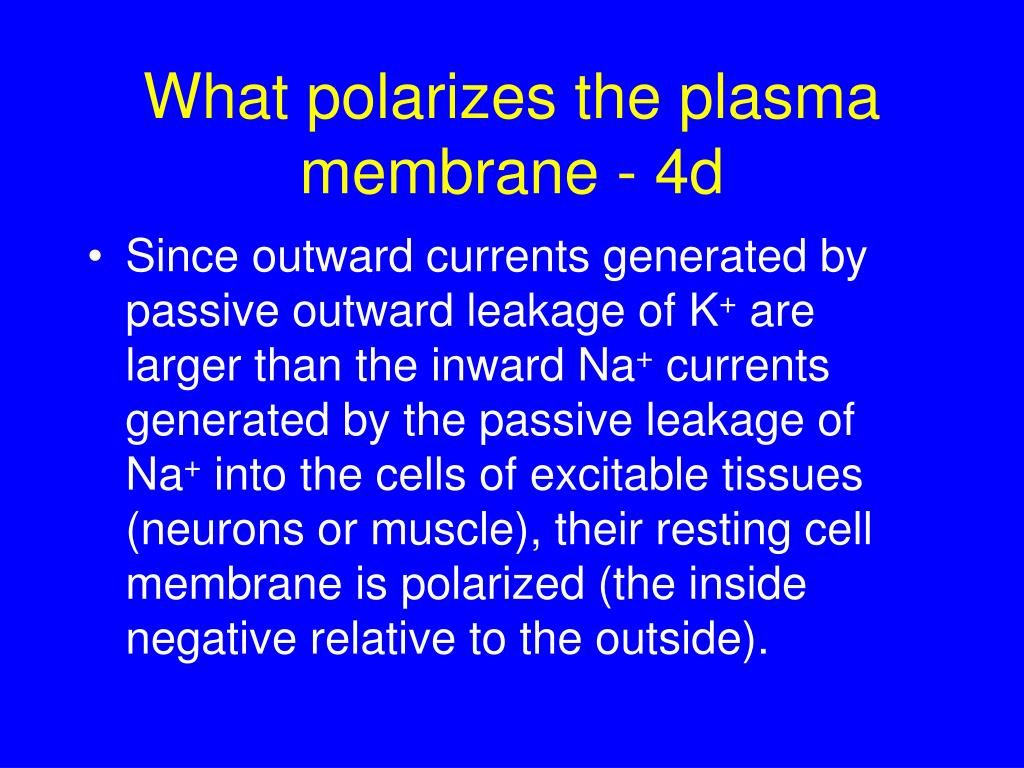 What polarizes the plasma membrane - 4d

• Since outward currents generated by passive outward leakage of $K^+$ are larger than the inward $Na^+$ currents generated by the passive leakage of $Na^+$ into the cells of excitable tissues (neurons or muscle), their resting cell membrane is polarized (the inside negative relative to the outside).